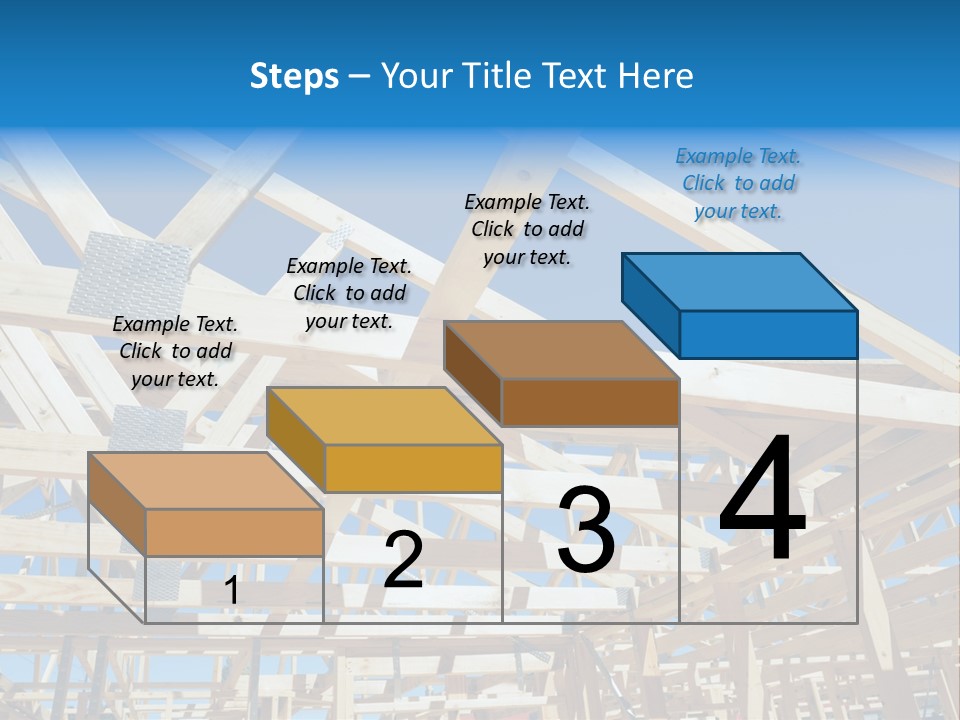 Steps – Your Title Text Here

Example Text. Click to add your text.

Example Text. Click to add your text.

Example Text. Click to add your text.

Example Text. Click to add your text.

1

2

3

4